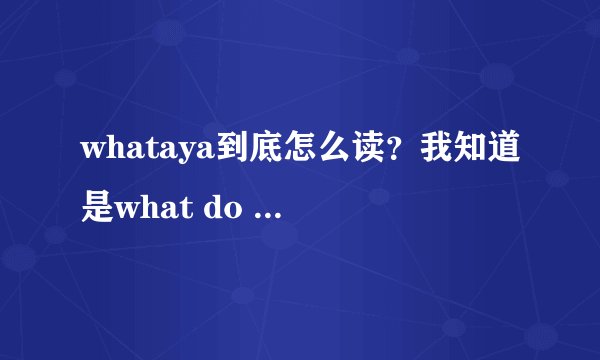 whataya到底怎么读？我知道是what do ...